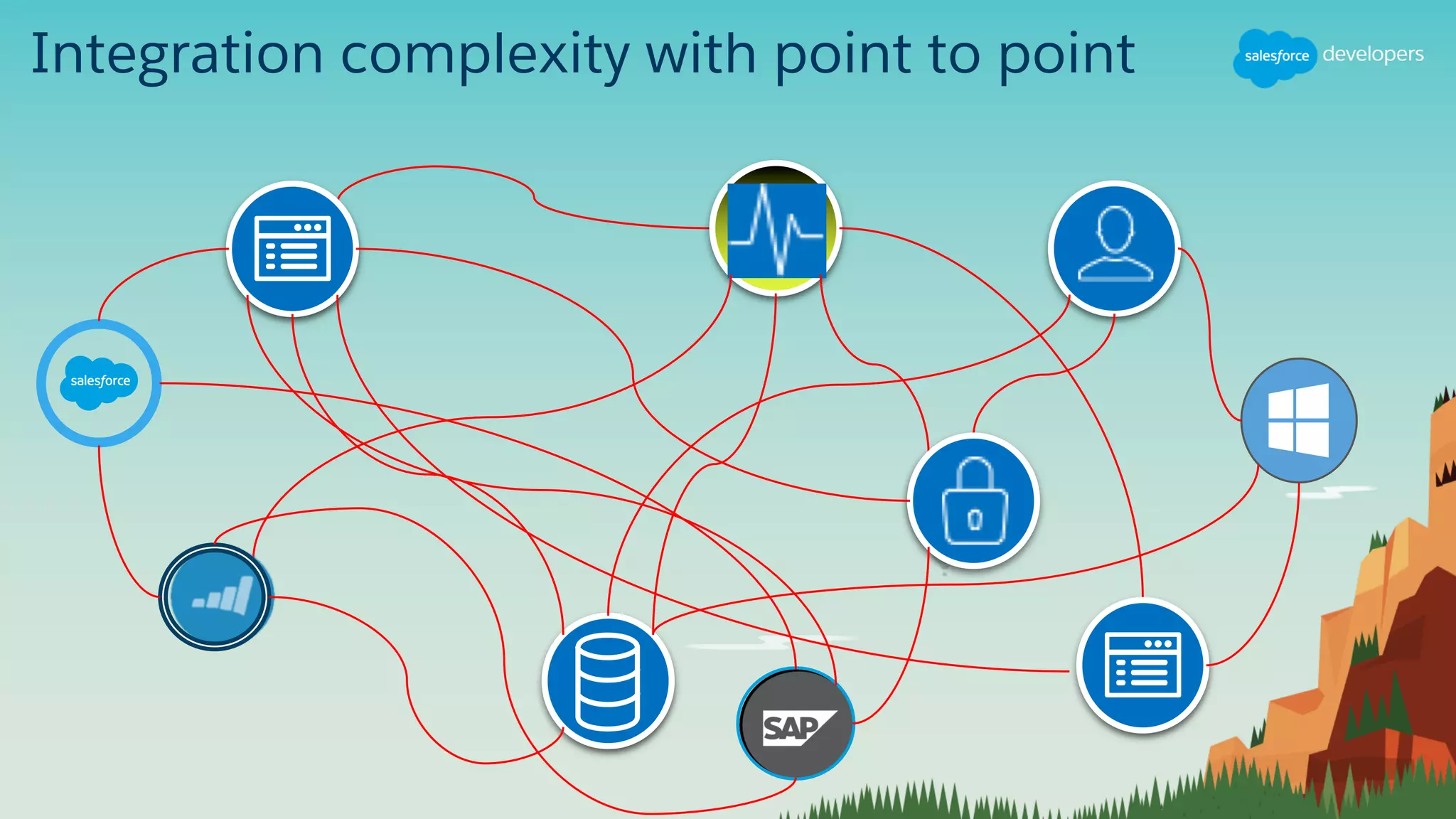 Integration complexity with point to point

salesforce developers

salesforce

SAP